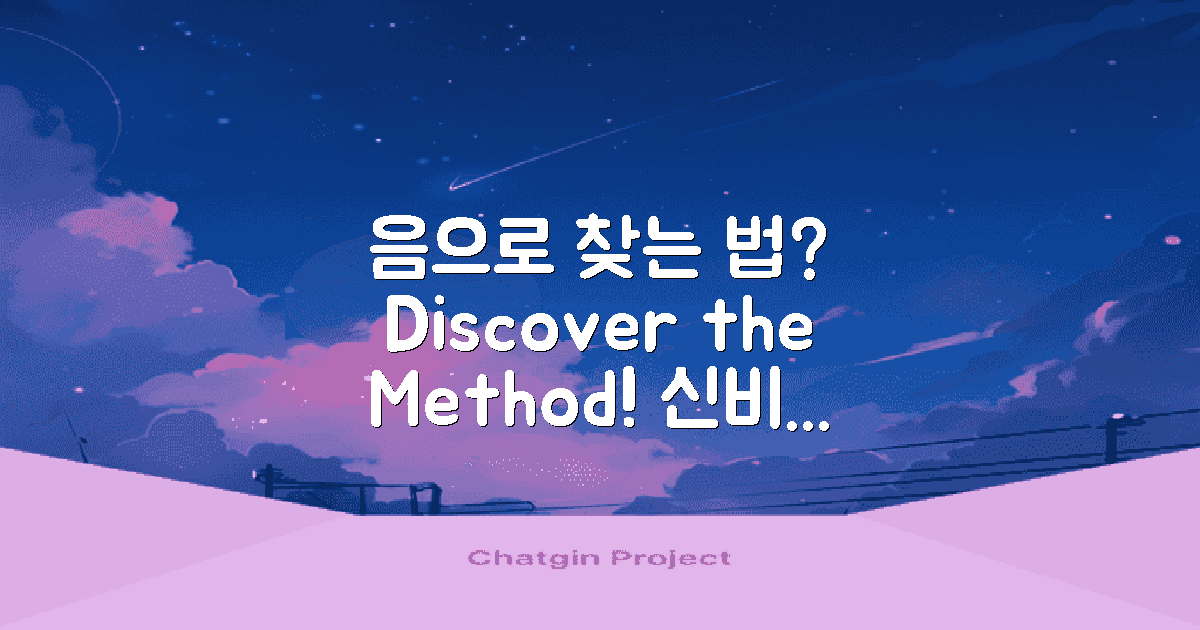 음으로 찾는 법? Discover the Method! 신비...

Chatgin Project